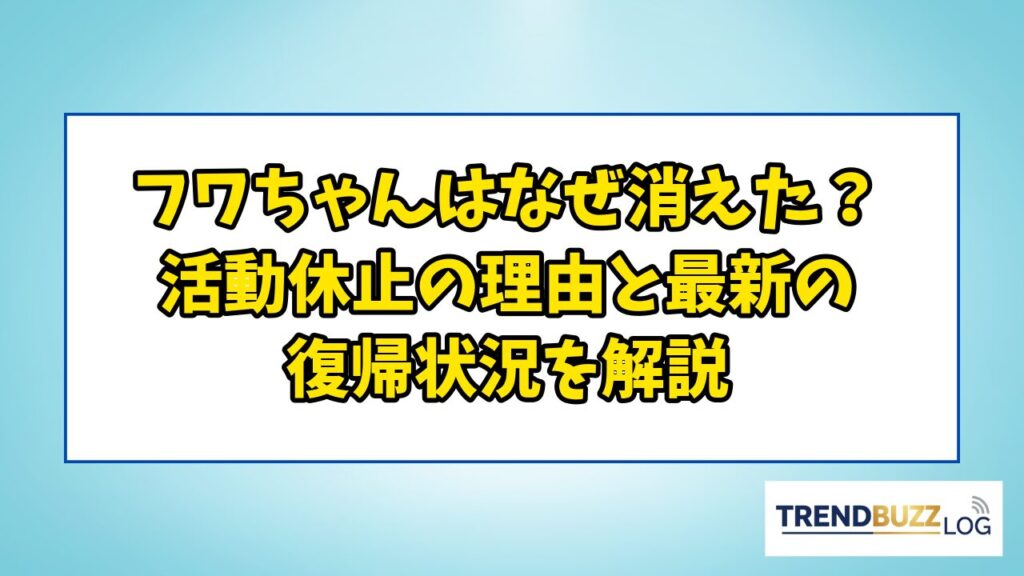 フワちゃんはなぜ消えた？
活動休止の理由と最新の
復帰状況を解説

TRENDBUZZ LOG